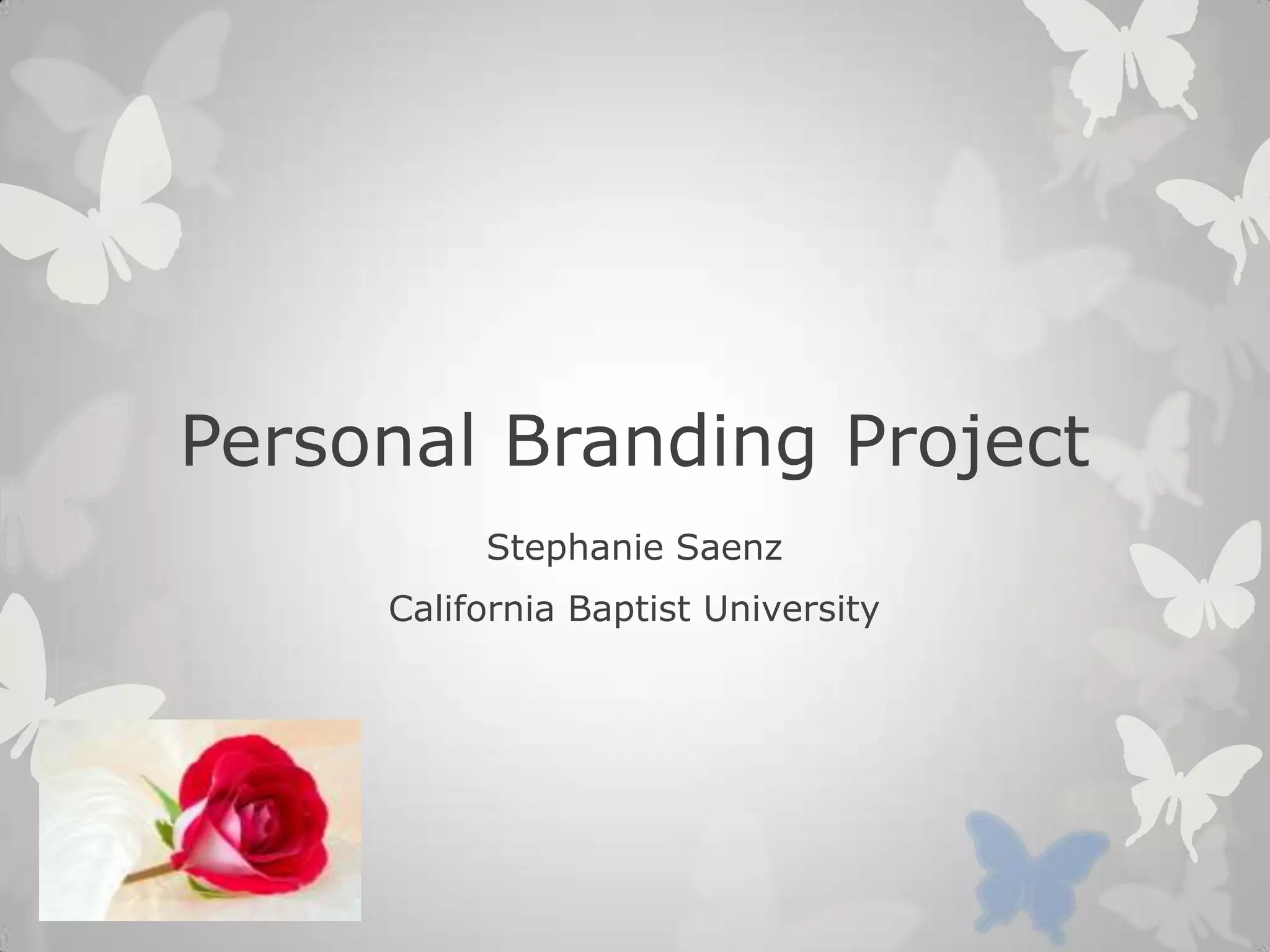 Personal Branding Project

Stephanie Saenz

California Baptist University